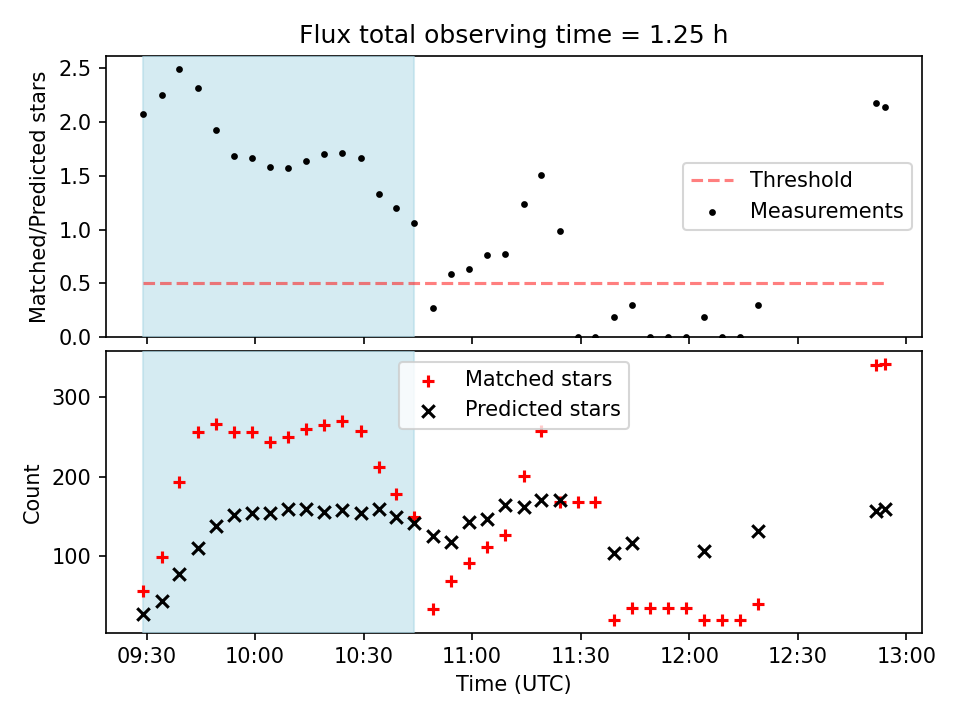 Flux total observing time = 1.25 h

Matched/Predicted stars

2.5
2.0
1.5
1.0
0.5
0.0

Threshold
Measurements

Count

300
200
100

Matched stars
Predicted stars

09:30
10:00
10:30
11:00
11:30
12:00
12:30
13:00

Time (UTC)